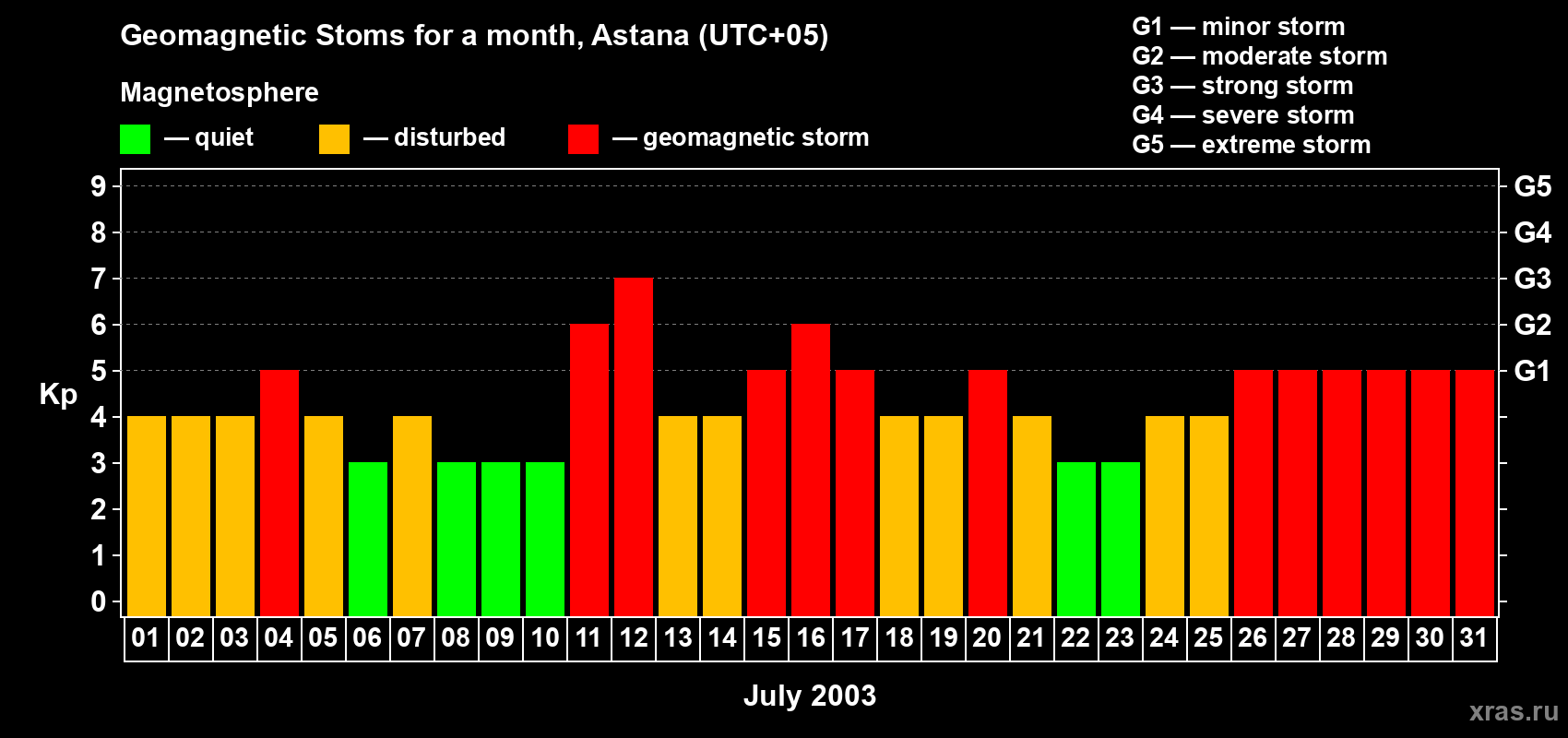 Geomagnetic Stoms for a month, Astana (UTC+05)

Magnetosphere

— quiet — disturbed — geomagnetic storm

G1 — minor storm
G2 — moderate storm
G3 — strong storm
G4 — severe storm
G5 — extreme storm

Kp

9
8
7
6
5
4
3
2
1
0

G5
G4
G3
G2
G1

01 02 03 04 05 06 07 08 09 10 11 12 13 14 15 16 17 18 19 20 21 22 23 24 25 26 27 28 29 30 31

July 2003

xras.ru